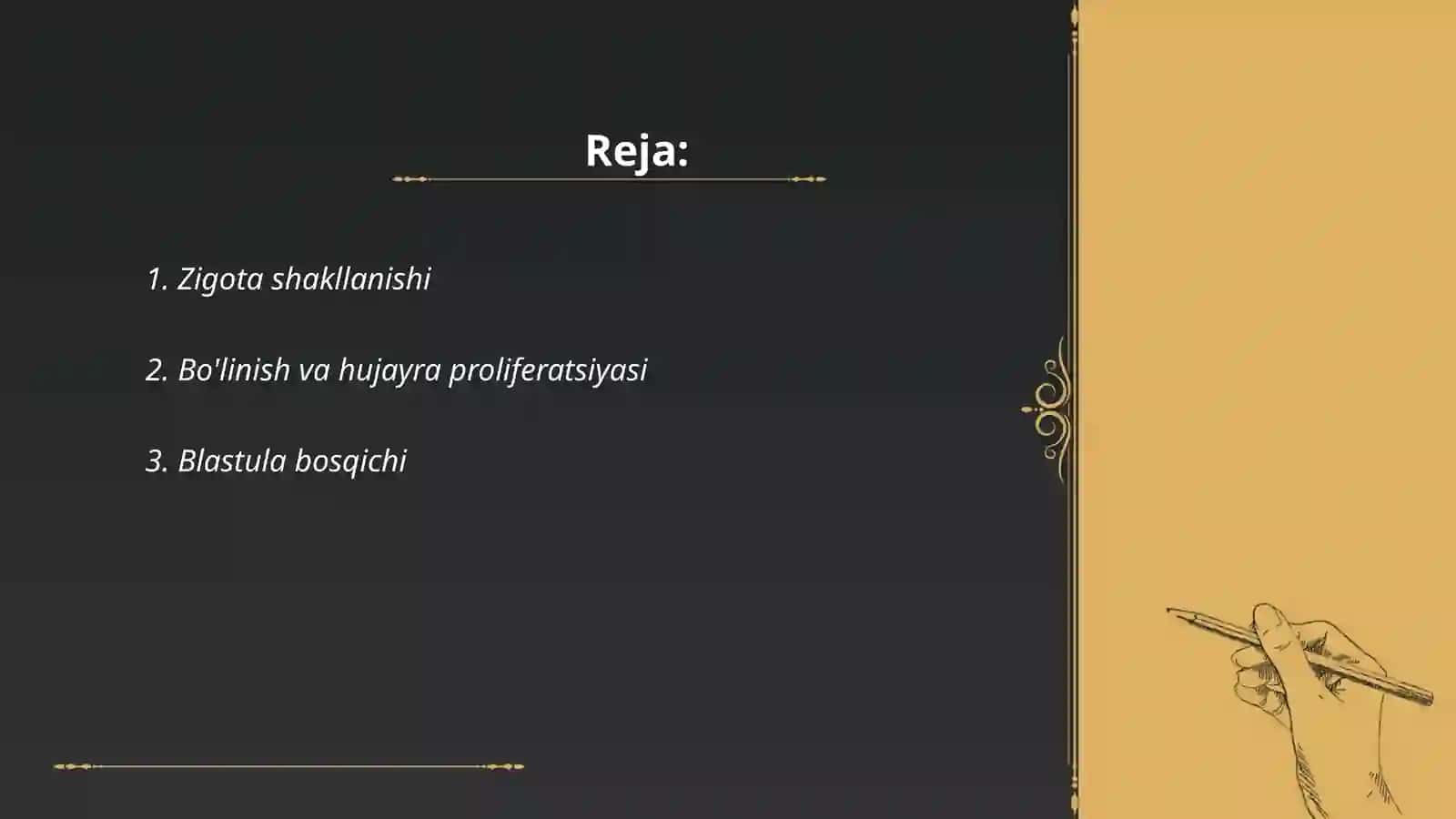 Reja:

1. Zigota shakllanishi

2. Bo'linish va hujayra proliferatsiyasi

3. Blastula bosqichi